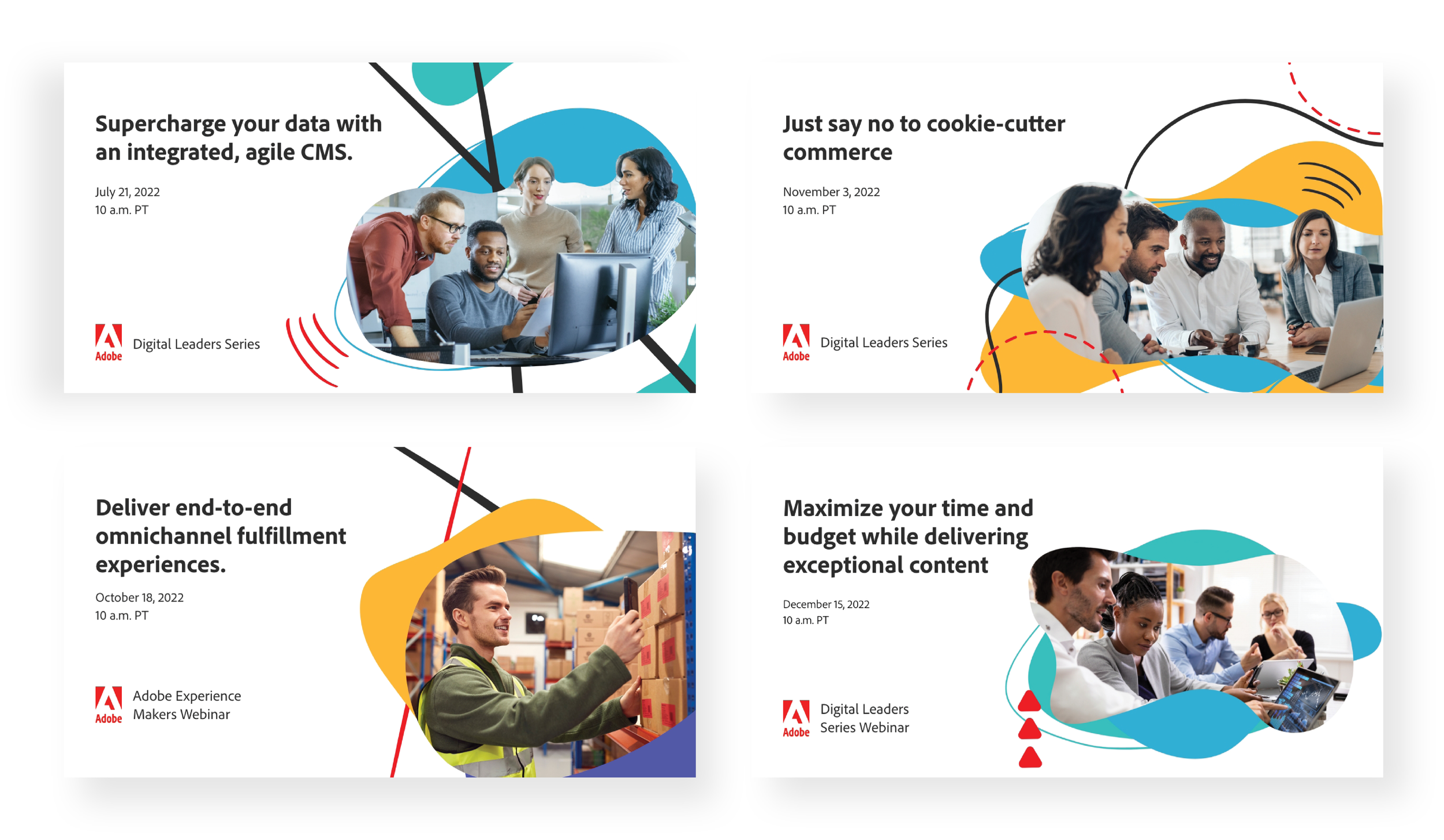 Supercharge your data with an integrated, agile CMS.

July 21, 2022
10 a.m. PT

Adobe

Digital Leaders Series

Just say no to cookie-cutter commerce

November 3, 2022
10 a.m. PT

Adobe

Digital Leaders Series

Deliver end-to-end omnichannel fulfillment experiences.

October 18, 2022
10 a.m. PT

Adobe

Adobe Experience Makers Webinar

Maximize your time and budget while delivering exceptional content

December 15, 2022
10 a.m. PT

Adobe

Digital Leaders Series Webinar